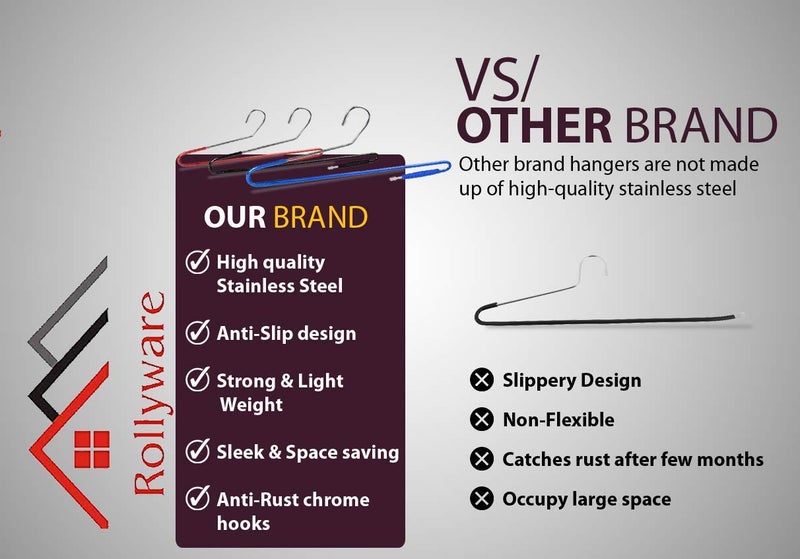 Rollyware

OUR BRAND

High quality Stainless Steel

Anti-Slip design

Strong & Light Weight

Sleek & Space saving

Anti-Rust chrome hooks

VS/
OTHER BRAND

Other brand hangers are not made up of high-quality stainless steel

Slippery Design

Non-Flexible

Catches rust after few months

Occupy large space